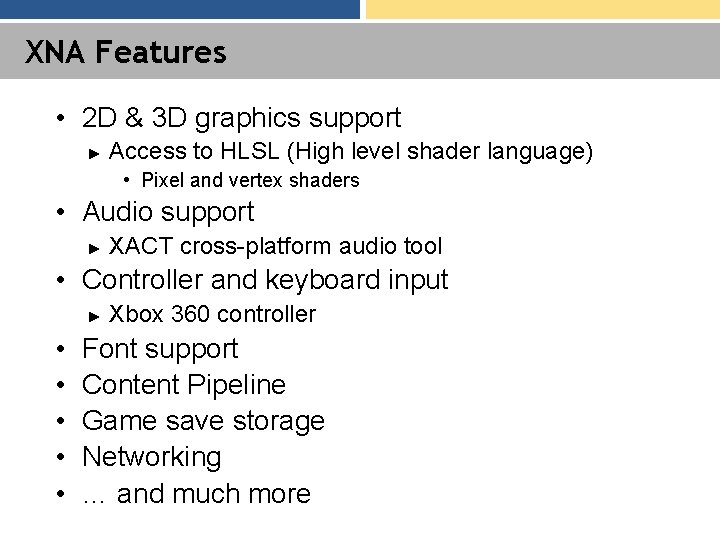 XNA Features

• 2D & 3D graphics support
  ► Access to HLSL (High level shader language)
    • Pixel and vertex shaders
• Audio support
  ► XACT cross-platform audio tool
• Controller and keyboard input
  ► Xbox 360 controller
• Font support
• Content Pipeline
• Game save storage
• Networking
• … and much more